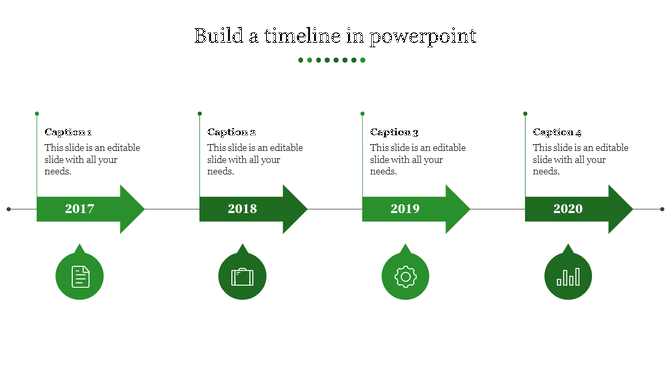 Build a timeline in powerpoint

Caption 1
This slide is an editable slide with all your needs.

2017

Caption 2
This slide is an editable slide with all your needs.

2018

Caption 3
This slide is an editable slide with all your needs.

2019

Caption 4
This slide is an editable slide with all your needs.

2020